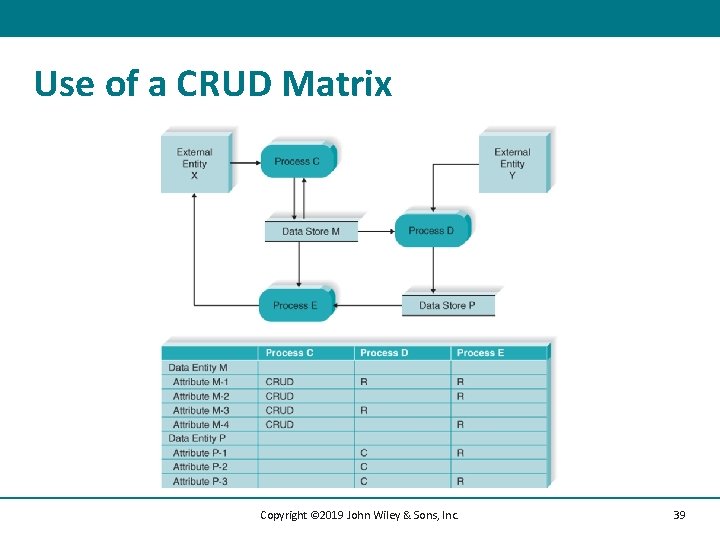 Use of a CRUD Matrix

External Entity X

Process C

External Entity Y

Data Store M

Process D

Process E

Data Store P

| | Process C | Process D | Process E |
|---|---|---|---|
| Data Entity M | | | |
| Attribute M-1 | CRUD | R | R |
| Attribute M-2 | CRUD | | R |
| Attribute M-3 | CRUD | R | |
| Attribute M-4 | CRUD | | R |
| Data Entity P | | | |
| Attribute P-1 | | C | R |
| Attribute P-2 | | C | |
| Attribute P-3 | | C | R |

Copyright ©2019 John Wiley & Sons, Inc.

39